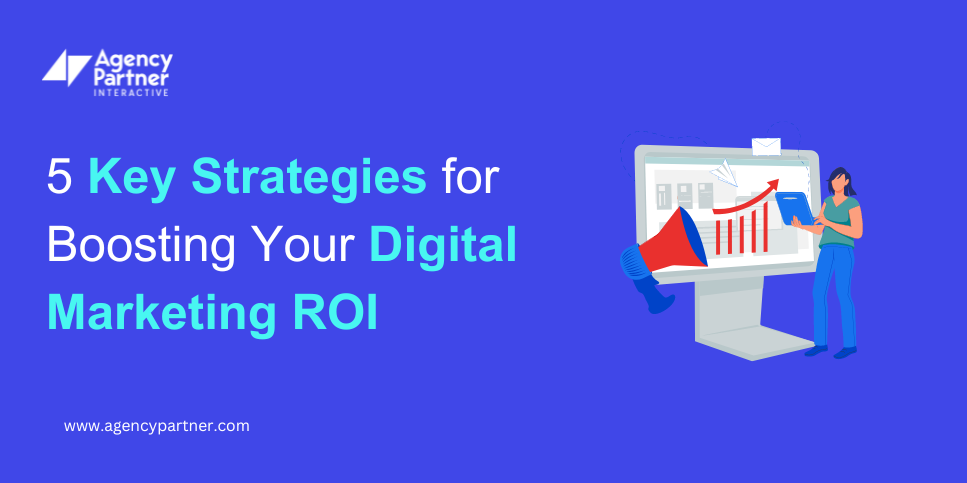 Agency Partner
INTERACTIVE

5 Key Strategies for Boosting Your Digital Marketing ROI

www.agencypartner.com